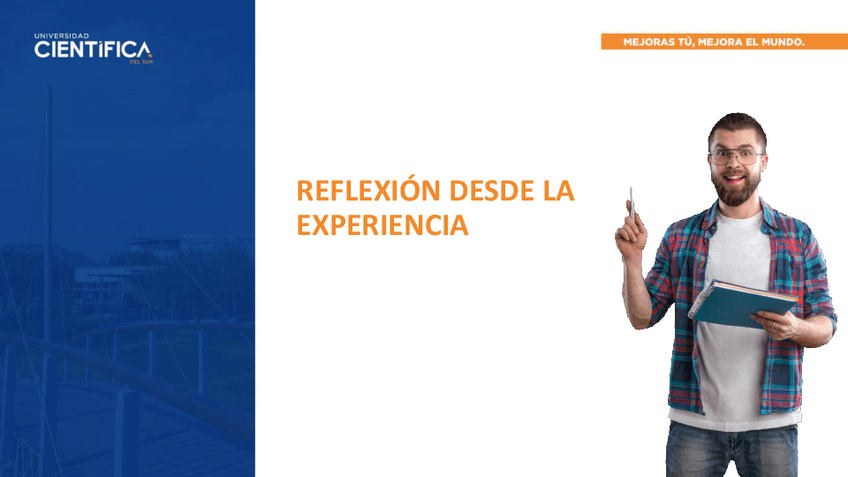 UNIVERSIDAD
CIENTÍFICA
DEL SUR

MEJORAS TÚ, MEJORA EL MUNDO.

REFLEXIÓN DESDE LA EXPERIENCIA